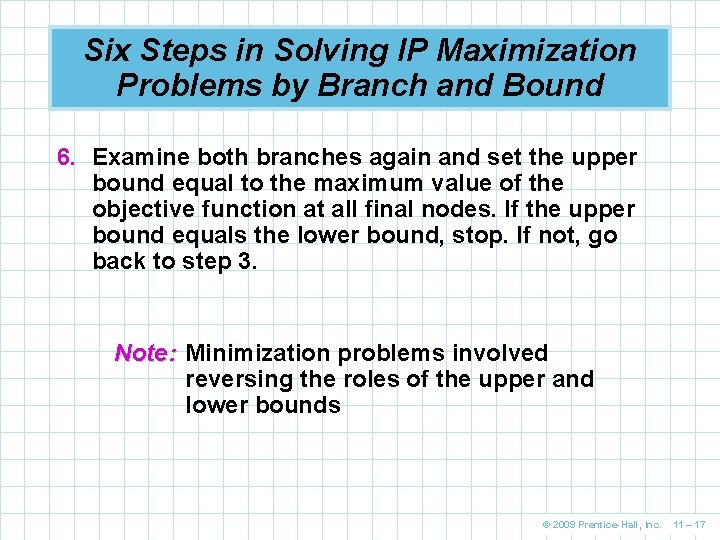 Six Steps in Solving IP Maximization Problems by Branch and Bound

6. Examine both branches again and set the upper bound equal to the maximum value of the objective function at all final nodes. If the upper bound equals the lower bound, stop. If not, go back to step 3.

Note: Minimization problems involved reversing the roles of the upper and lower bounds

© 2009 Prentice-Hall, Inc. 11 – 17